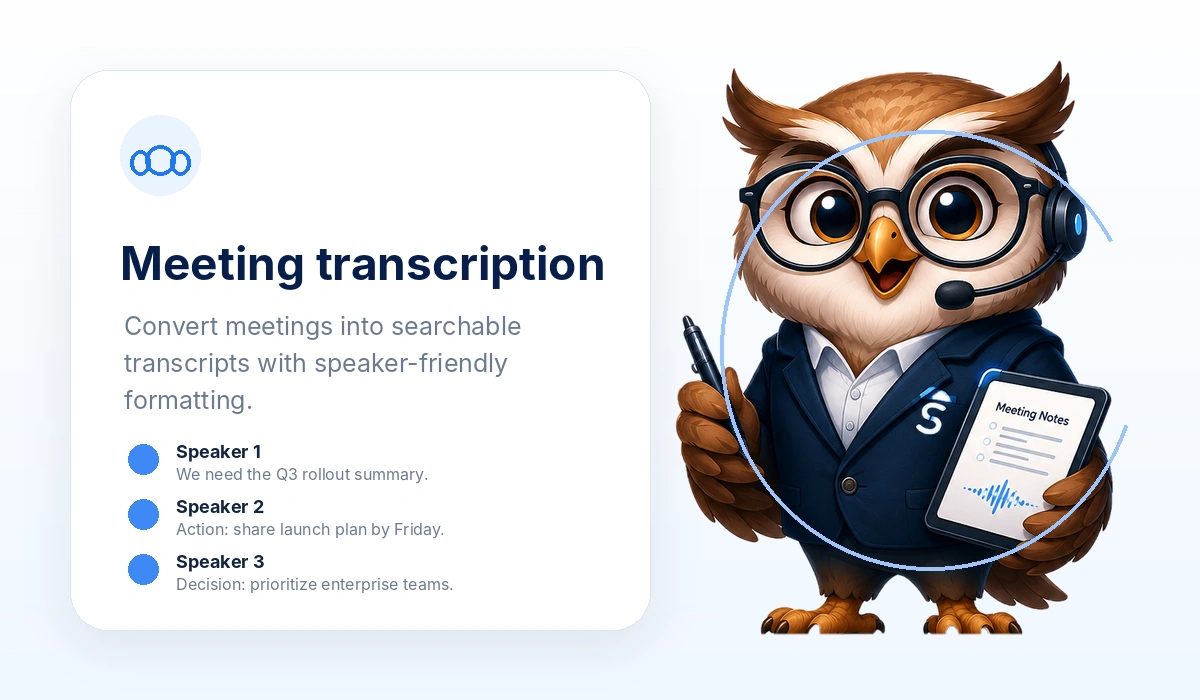 Meeting transcription

Convert meetings into searchable transcripts with speaker-friendly formatting.

Speaker 1
We need the Q3 rollout summary.

Speaker 2
Action: share launch plan by Friday.

Speaker 3
Decision: prioritize enterprise teams.

S

Meeting Notes